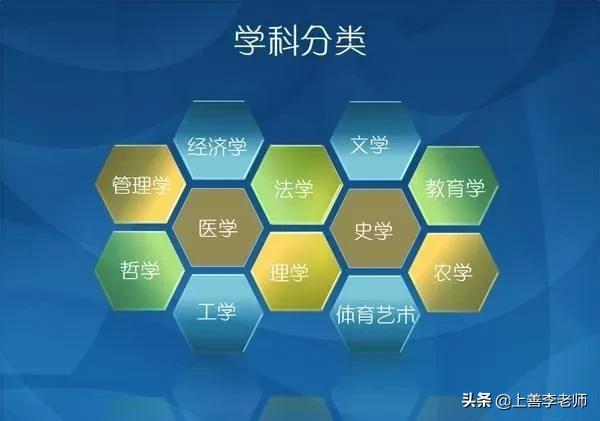 学科分类

经济学

文学

管理学

法学

教育学

医学

史学

哲学

理学

农学

工学

体育艺术

头条 @上善李老师